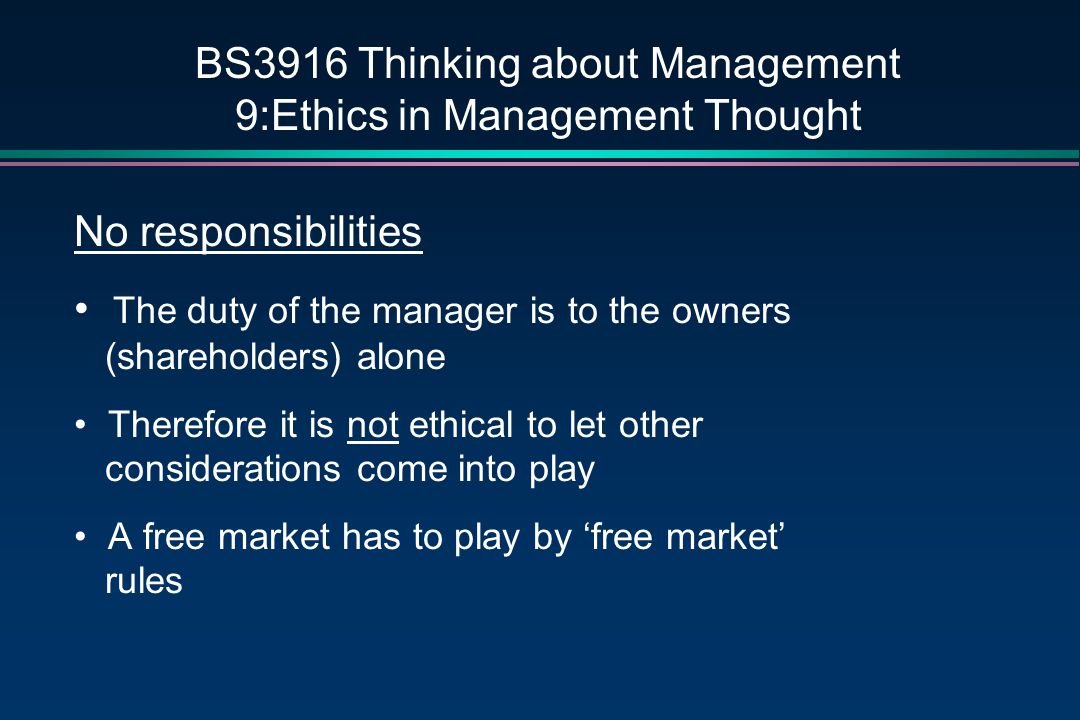 BS3916 Thinking about Management
9:Ethics in Management Thought

No responsibilities

• The duty of the manager is to the owners (shareholders) alone

• Therefore it is not ethical to let other considerations come into play

• A free market has to play by ‘free market’ rules